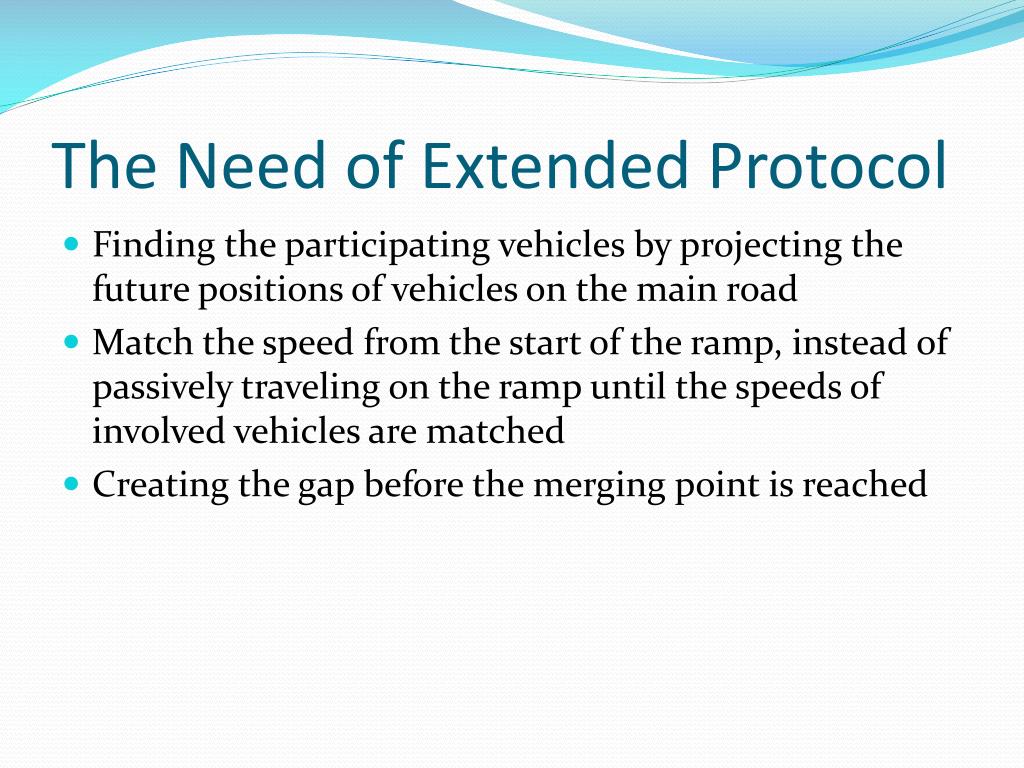 The Need of Extended Protocol

- Finding the participating vehicles by projecting the future positions of vehicles on the main road
- Match the speed from the start of the ramp, instead of passively traveling on the ramp until the speeds of involved vehicles are matched
- Creating the gap before the merging point is reached